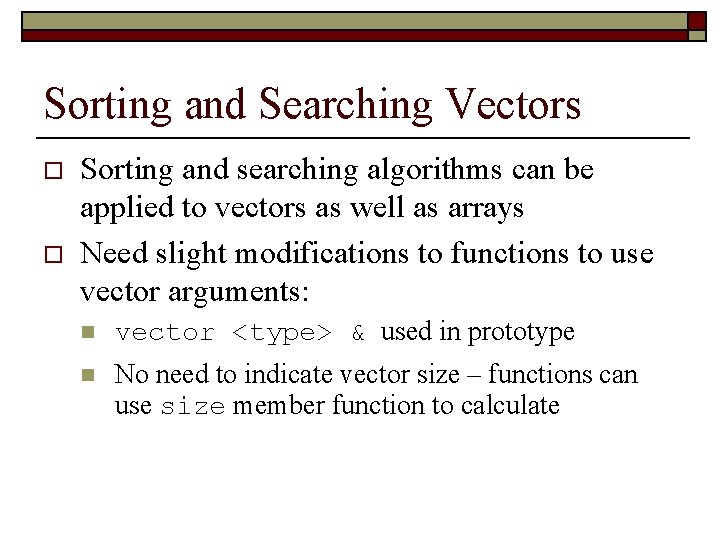 Sorting and Searching Vectors

Sorting and searching algorithms can be applied to vectors as well as arrays

Need slight modifications to functions to use vector arguments:

vector <type> & used in prototype

No need to indicate vector size – functions can use size member function to calculate